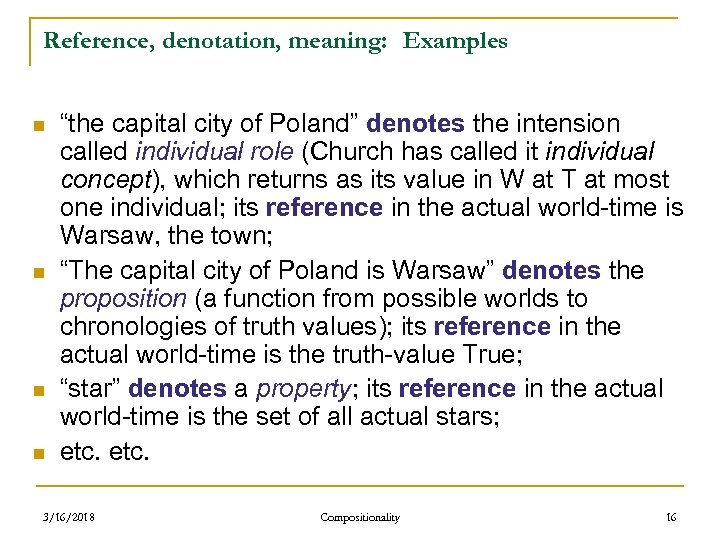 Reference, denotation, meaning: Examples

“the capital city of Poland” denotes the intension called individual role (Church has called it individual concept), which returns as its value in W at T at most one individual; its reference in the actual world-time is Warsaw, the town;

“The capital city of Poland is Warsaw” denotes the proposition (a function from possible worlds to chronologies of truth values); its reference in the actual world-time is the truth-value True;

“star” denotes a property; its reference in the actual world-time is the set of all actual stars;

etc. etc.

3/16/2018 Compositionality 16